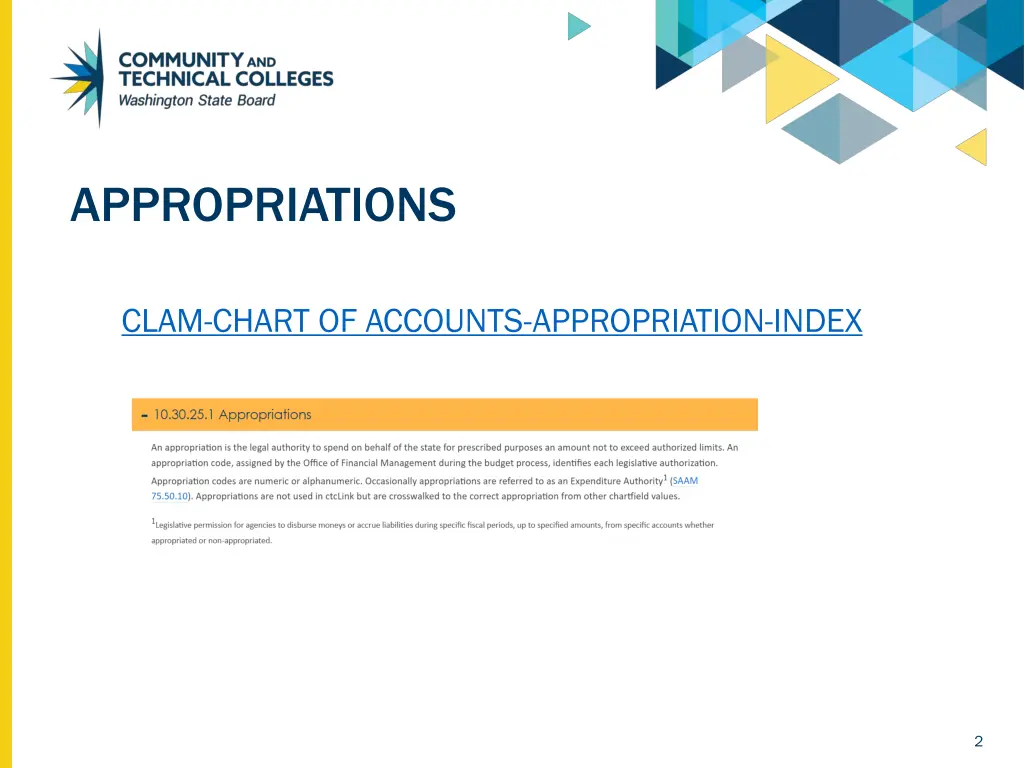 COMMUNITY AND TECHNICAL COLLEGES
Washington State Board

APPROPRIATIONS

CLAM-CHART OF ACCOUNTS-APPROPRIATION-INDEX

- 10.30.25.1 Appropriations

An appropriation is the legal authority to spend on behalf of the state for prescribed purposes an amount not to exceed authorized limits. An appropriation code, assigned by the Office of Financial Management during the budget process, identifies each legislative authorization. Appropriation codes are numeric or alphanumeric. Occasionally appropriations are referred to as an Expenditure Authority$^1$ (SAAM 75.50.10). Appropriations are not used in ctcLink but are crosswalked to the correct appropriation from other chartfield values.

$^1$Legislative permission for agencies to disburse moneys or accrue liabilities during specific fiscal periods, up to specified amounts, from specific accounts whether appropriated or non-appropriated.

2